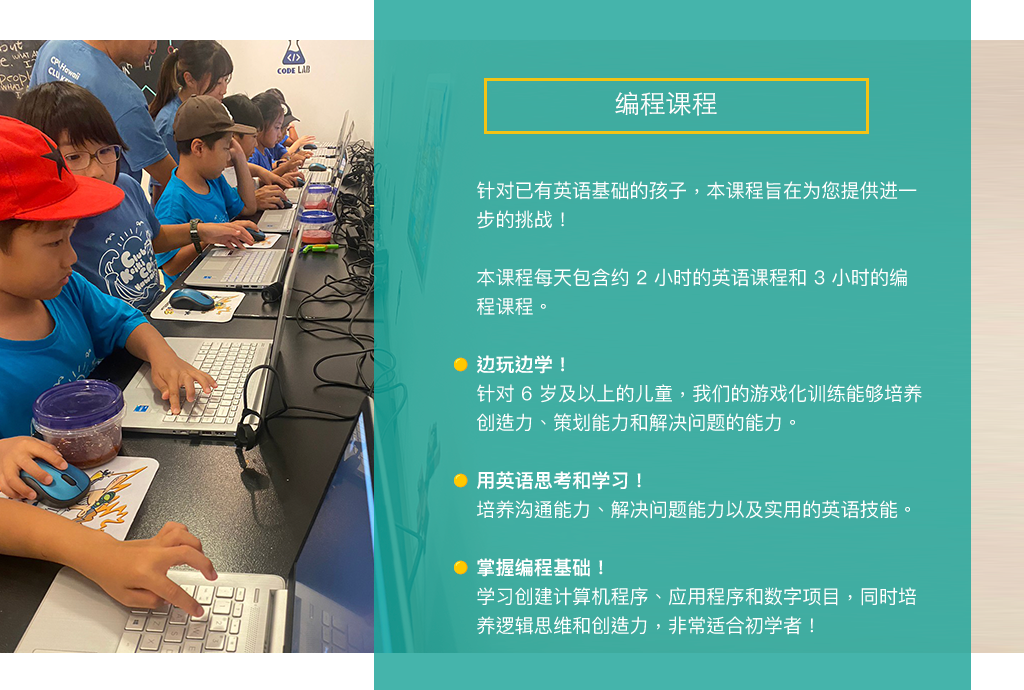 CODE LAB

编程课程

针对已有英语基础的孩子，本课程旨在为您提供进一步的挑战！

本课程每天包含约 2 小时的英语课程和 3 小时的编程课程。

边玩边学！
针对 6 岁及以上的儿童，我们的游戏化训练能够培养创造力、策划能力和解决问题的能力。

用英语思考和学习！
培养沟通能力、解决问题能力以及实用的英语技能。

掌握编程基础！
学习创建计算机程序、应用程序和数字项目，同时培养逻辑思维和创造力，非常适合初学者！